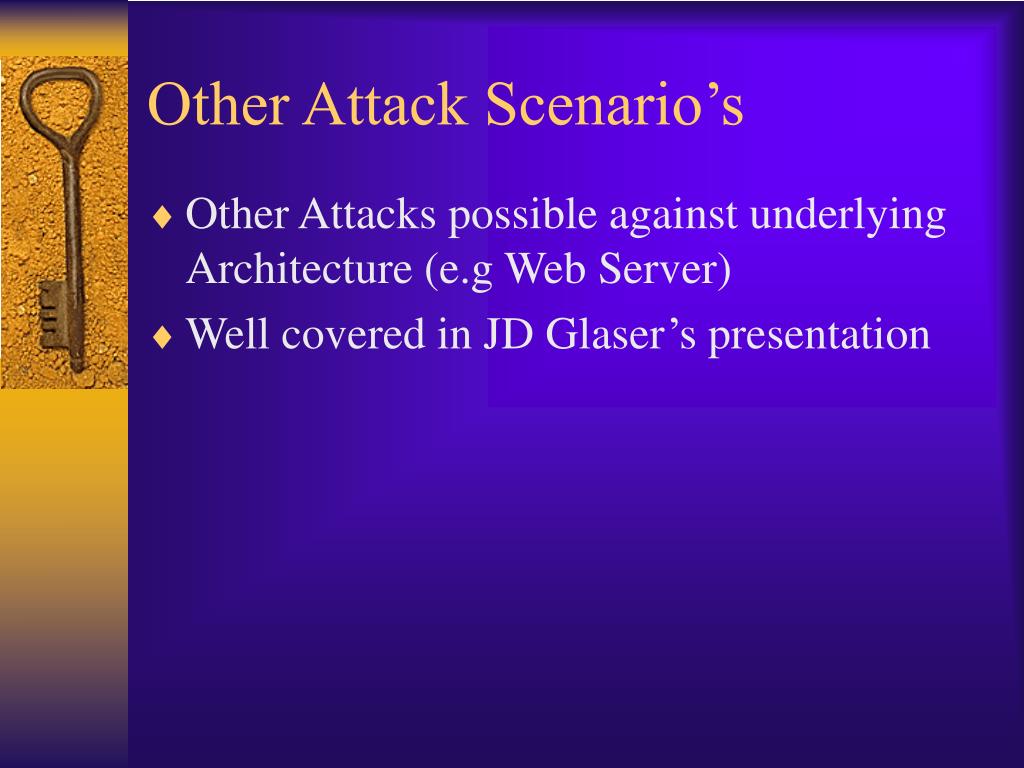 Other Attack Scenario’s

♦ Other Attacks possible against underlying Architecture (e.g Web Server)
♦ Well covered in JD Glaser’s presentation